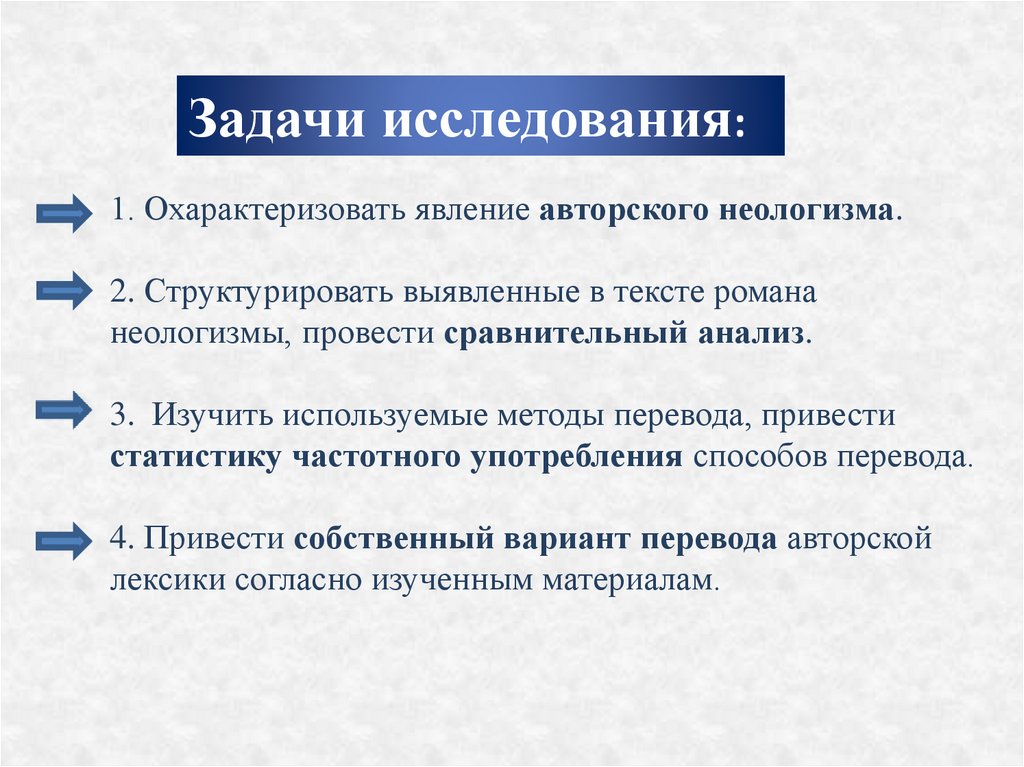 Задачи исследования:

1. Охарактеризовать явление авторского неологизма.

2. Структурировать выявленные в тексте романа неологизмы, провести сравнительный анализ.

3. Изучить используемые методы перевода, привести статистику частотного употребления способов перевода.

4. Привести собственный вариант перевода авторской лексики согласно изученным материалам.